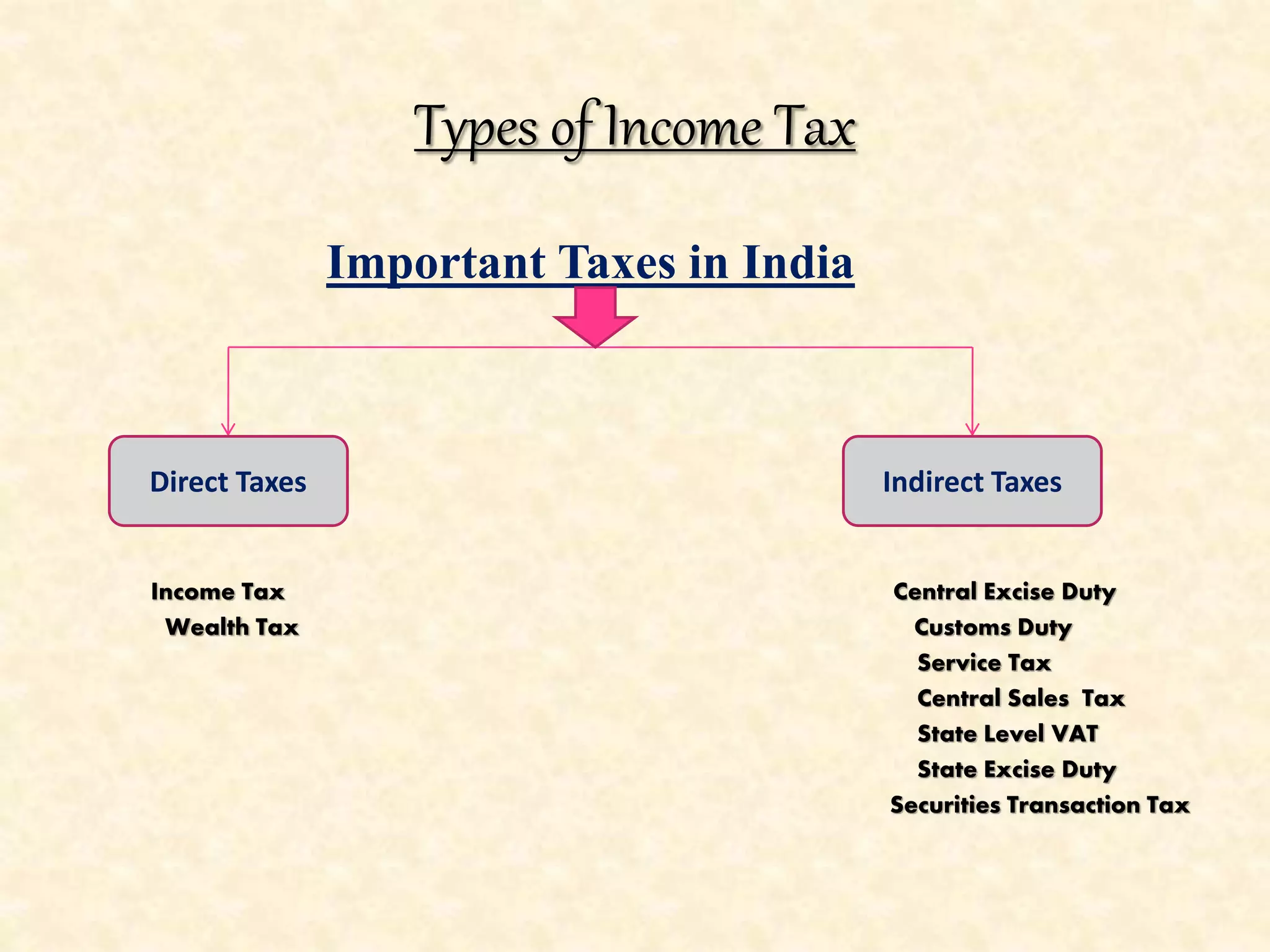 Types of Income Tax

Important Taxes in India

Direct Taxes

Income Tax
Wealth Tax

Indirect Taxes

Central Excise Duty
Customs Duty
Service Tax
Central Sales Tax
State Level VAT
State Excise Duty
Securities Transaction Tax